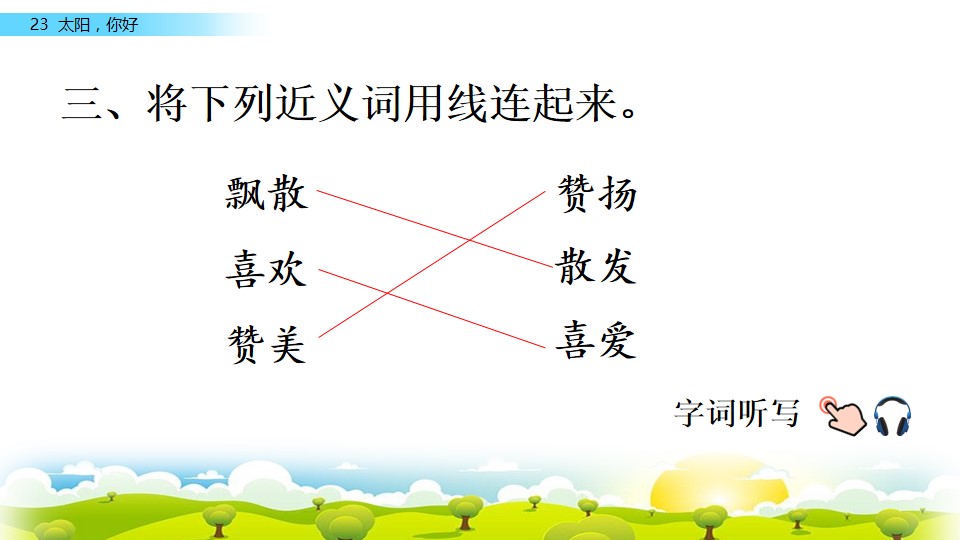 23 太阳，你好

三、将下列近义词用线连起来。

飘散
喜欢
赞美

赞扬
散发
喜爱

字词听写